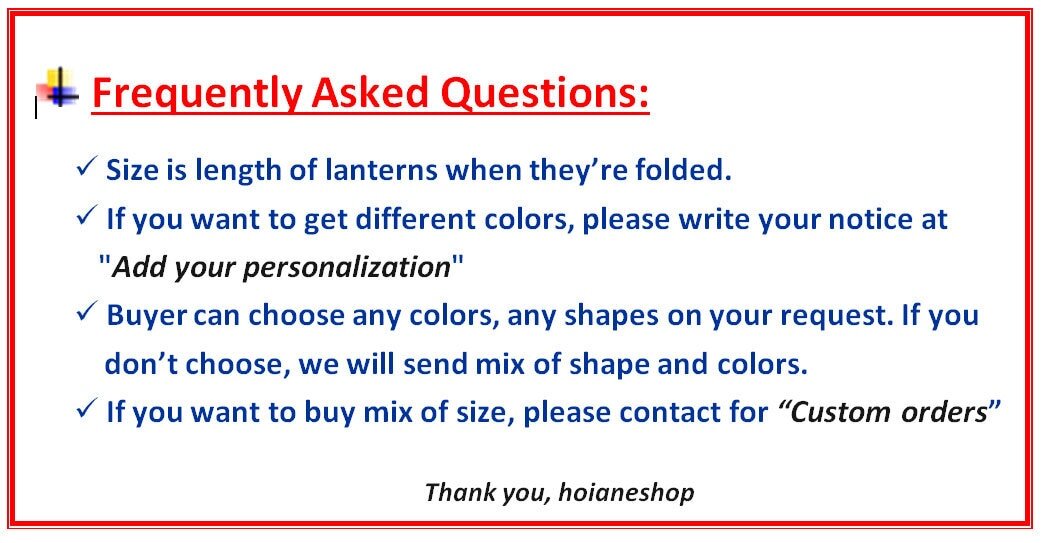 Frequently Asked Questions:

✓ Size is length of lanterns when they’re folded.

✓ If you want to get different colors, please write your notice at "Add your personalization"

✓ Buyer can choose any colors, any shapes on your request. If you don’t choose, we will send mix of shape and colors.

✓ If you want to buy mix of size, please contact for “Custom orders”

Thank you, hoianeshop